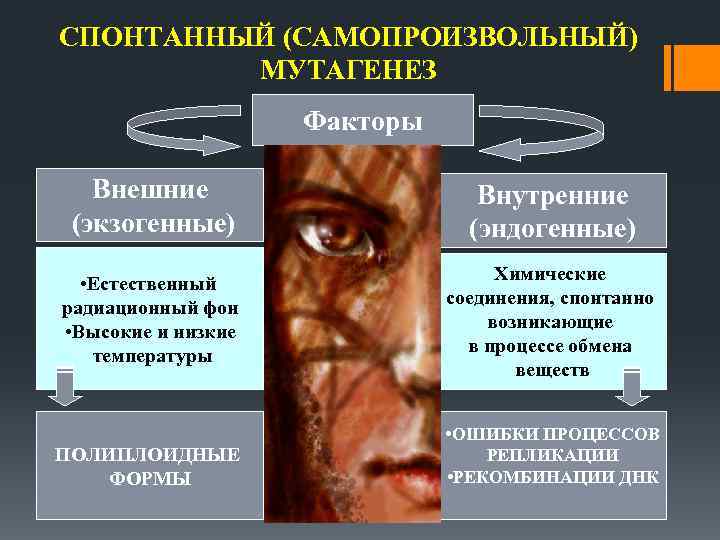 СПОНТАННЫЙ (САМОПРОИЗВОЛЬНЫЙ) МУТАГЕНЕЗ

Факторы

Внешние (экзогенные)

•Естественный радиационный фон
•Высокие и низкие температуры

ПОЛИПЛОИДНЫЕ ФОРМЫ

Внутренние (эндогенные)

Химические соединения, спонтанно возникающие в процессе обмена веществ

•ОШИБКИ ПРОЦЕССОВ РЕПЛИКАЦИИ
•РЕКОМБИНАЦИИ ДНК